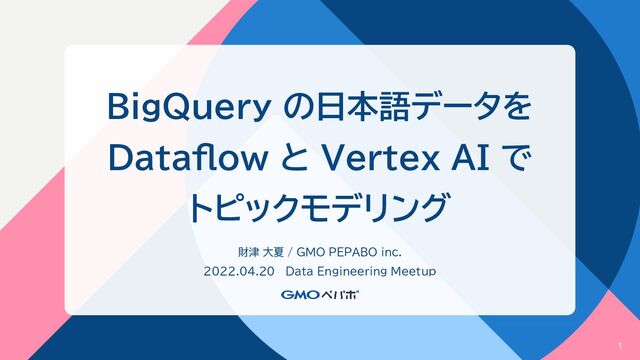 BigQuery の日本語データを Dataflow と Vertex AI で トピックモデリング

財津 大夏 / GMO PEPABO inc.

2022.04.20 Data Engineering Meetup

GMOペパボ

1